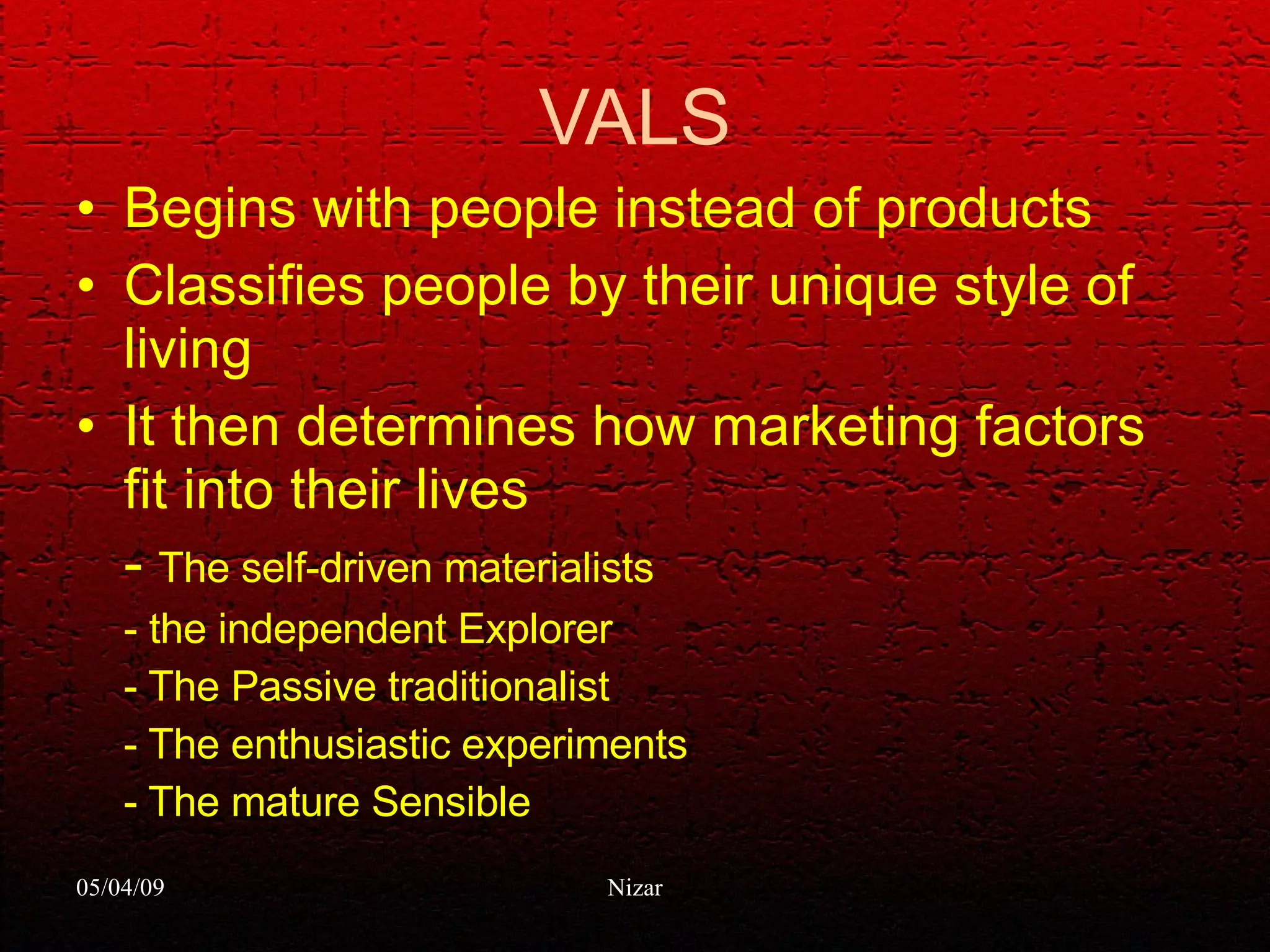 VALS

• Begins with people instead of products
• Classifies people by their unique style of living
• It then determines how marketing factors fit into their lives

- The self-driven materialists
- the independent Explorer
- The Passive traditionalist
- The enthusiastic experiments
- The mature Sensible

05/04/09

Nizar